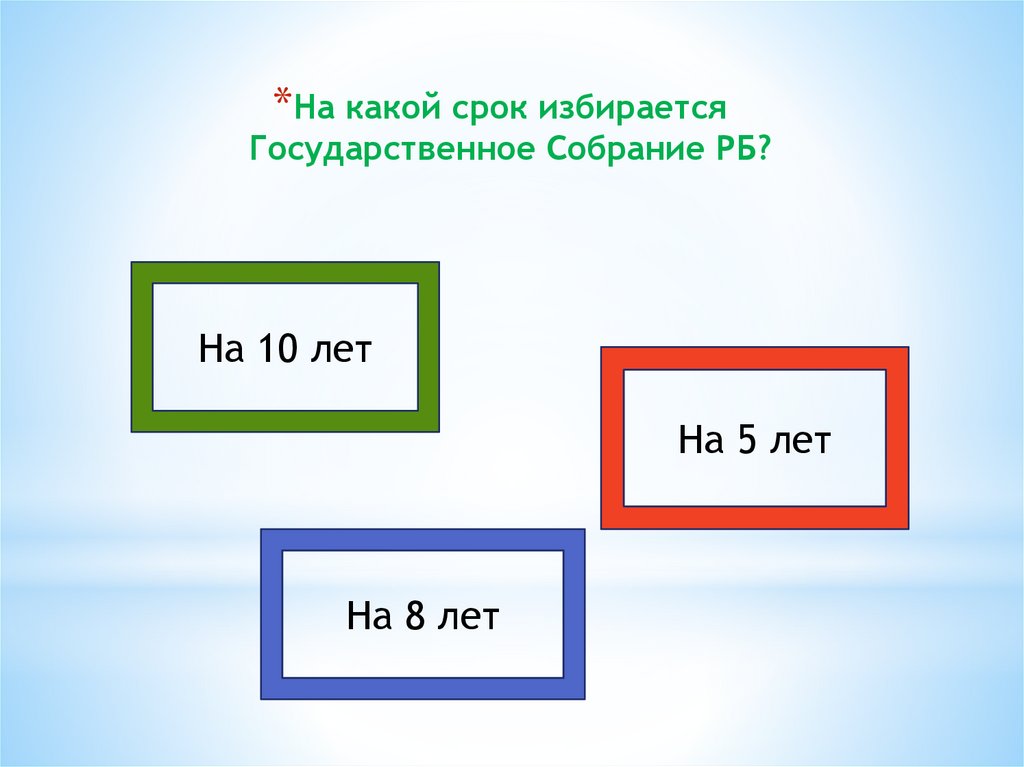 *На какой срок избирается Государственное Собрание РБ?

На 10 лет

На 5 лет

На 8 лет